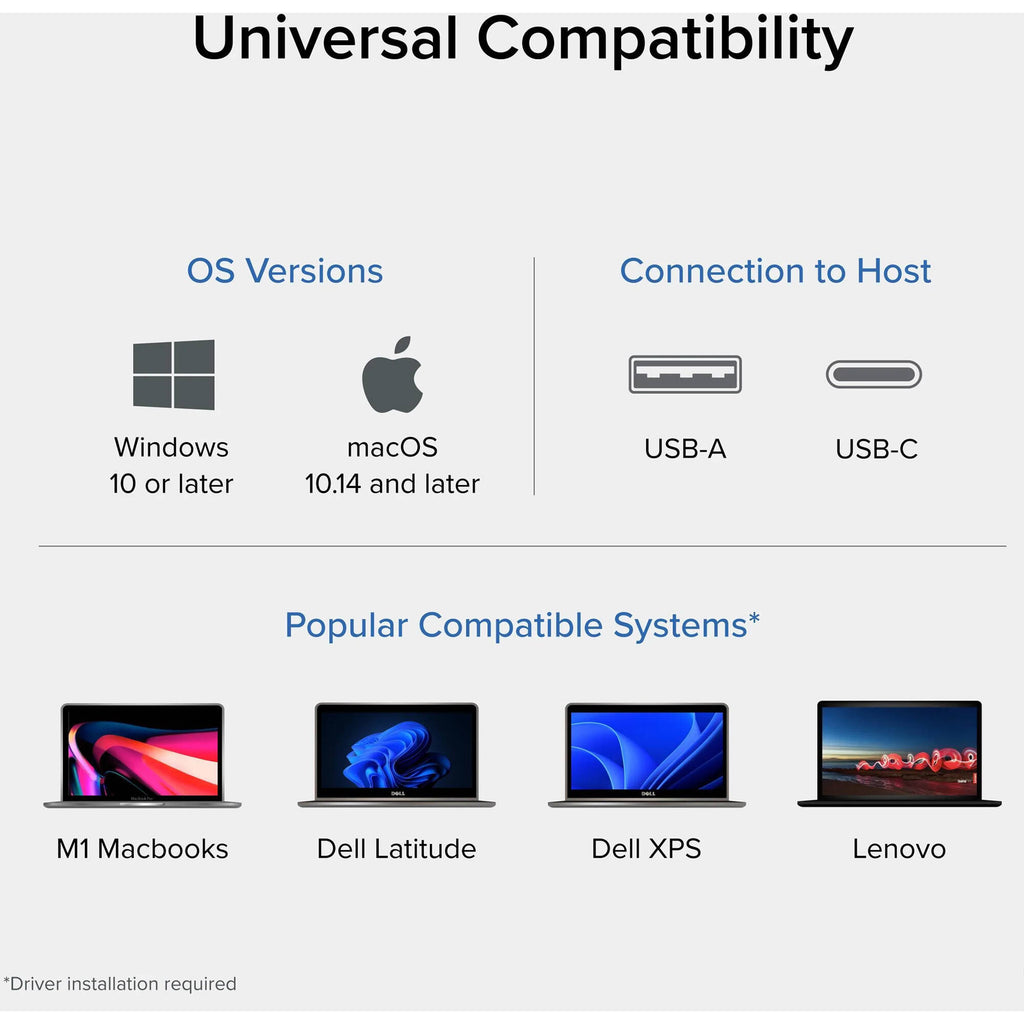 Universal Compatibility

OS Versions

Windows
10 or later

macOS
10.14 and later

Connection to Host

USB-A

USB-C

Popular Compatible Systems*

M1 Macbooks

Dell Latitude

Dell XPS

Lenovo

*Driver installation required